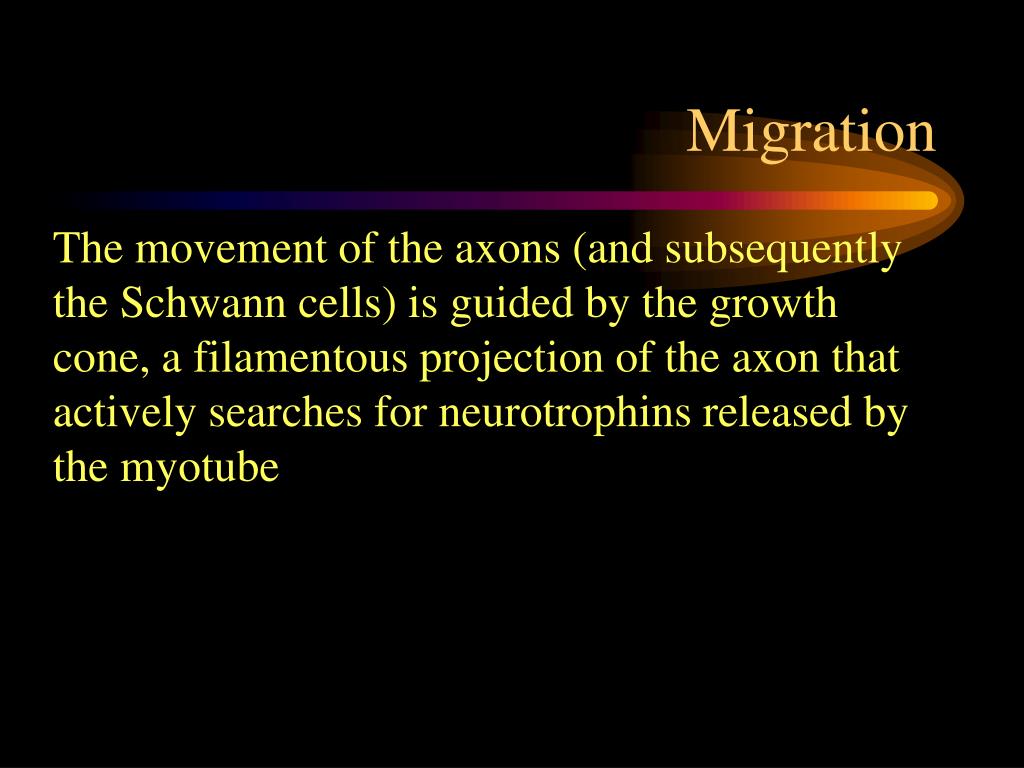 Migration

The movement of the axons (and subsequently the Schwann cells) is guided by the growth cone, a filamentous projection of the axon that actively searches for neurotrophins released by the myotube